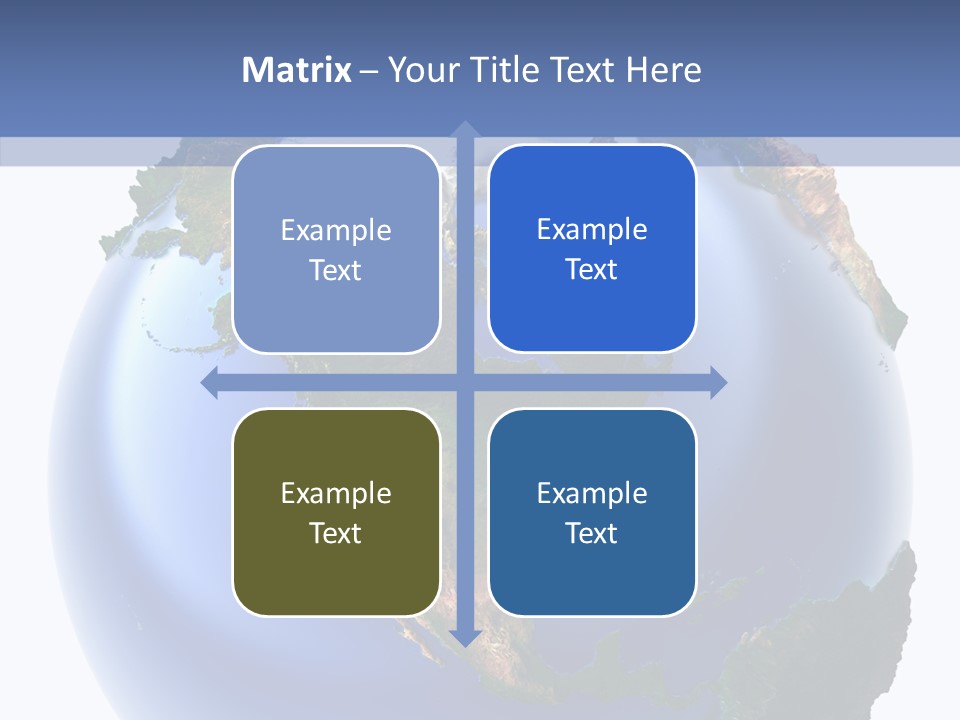 Matrix – Your Title Text Here

Example Text

Example Text

Example Text

Example Text